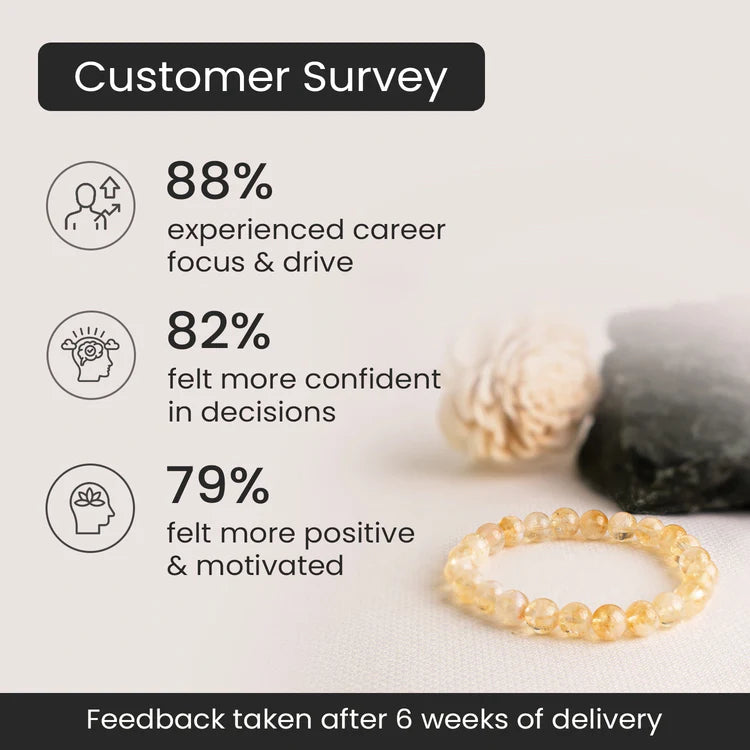 Customer Survey

88%
experienced career focus & drive

82%
felt more confident in decisions

79%
felt more positive & motivated

Feedback taken after 6 weeks of delivery